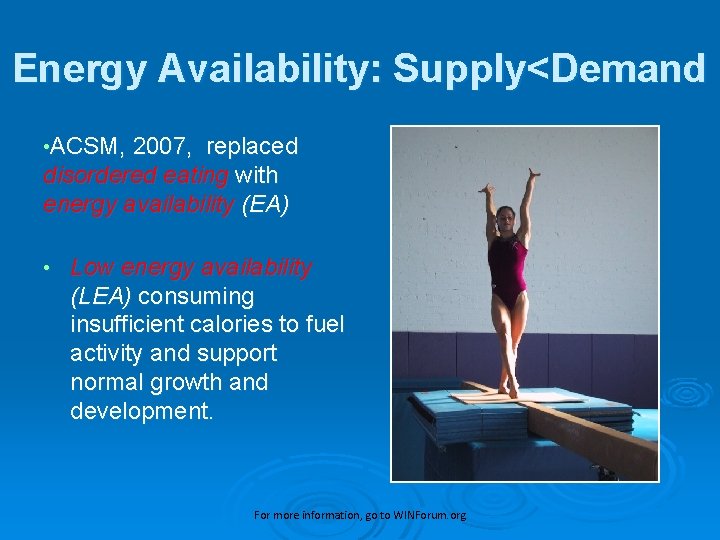 Energy Availability: Supply<Demand

•ACSM, 2007, replaced disordered eating with energy availability (EA)

• Low energy availability (LEA) consuming insufficient calories to fuel activity and support normal growth and development.

For more information, go to WINForum.org